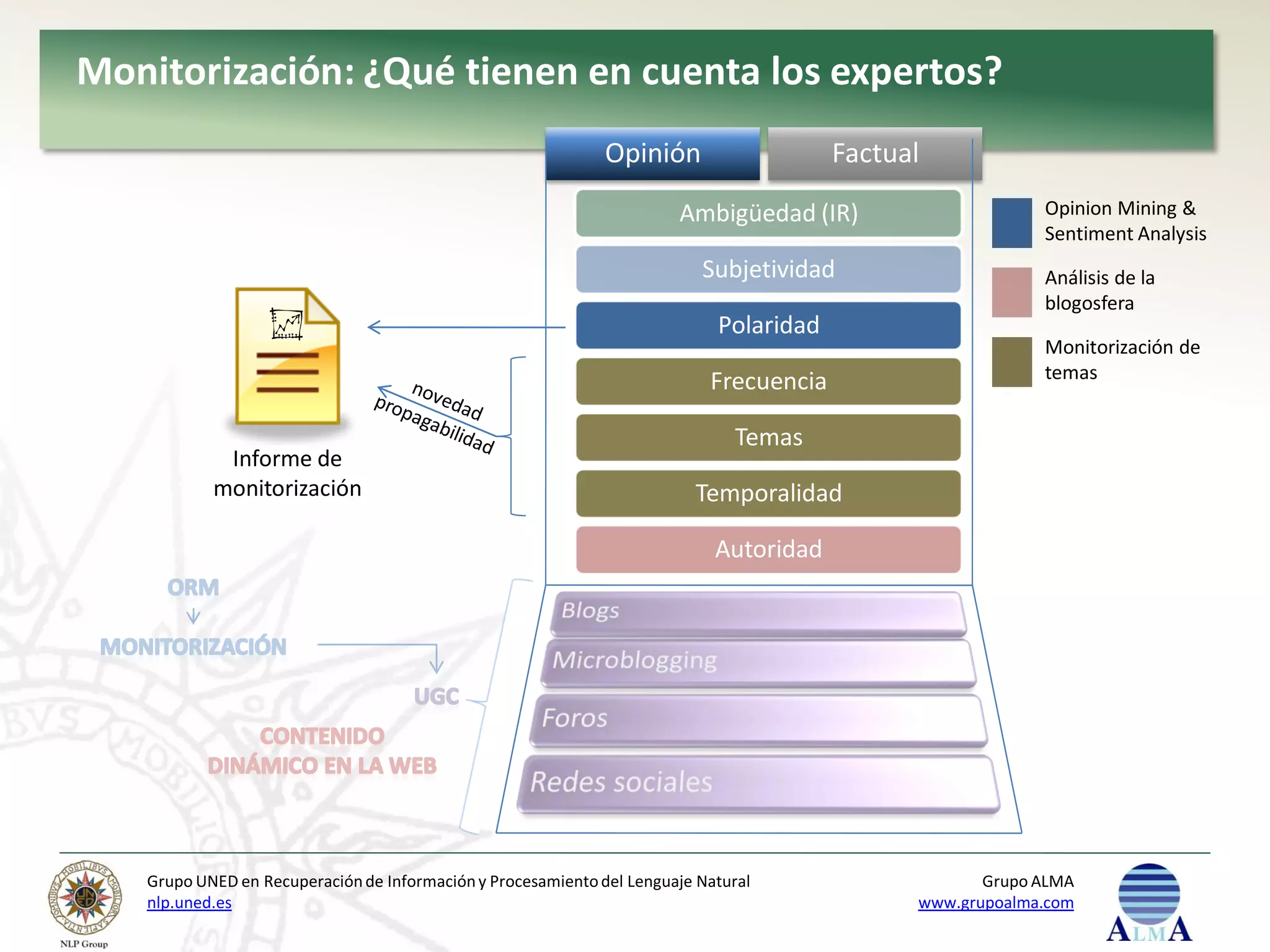 Monitorización: ¿Qué tienen en cuenta los expertos?

Opinión

Factual

Ambigüedad (IR)

Subjetividad

Polaridad

Frecuencia

Temas

Temporalidad

Autoridad

Opinion Mining & Sentiment Analysis

Análisis de la blogosfera

Monitorización de temas

Informe de monitorización

novedad

propagabilidad

ORM

MONITORIZACIÓN

UGC

CONTENIDO DINÁMICO EN LA WEB

Blogs

Microblogging

Foros

Redes sociales

NLP Group

Grupo UNED en Recuperación de Información y Procesamiento del Lenguaje Natural
nlp.uned.es

Grupo ALMA
www.grupoalma.com

ALMA